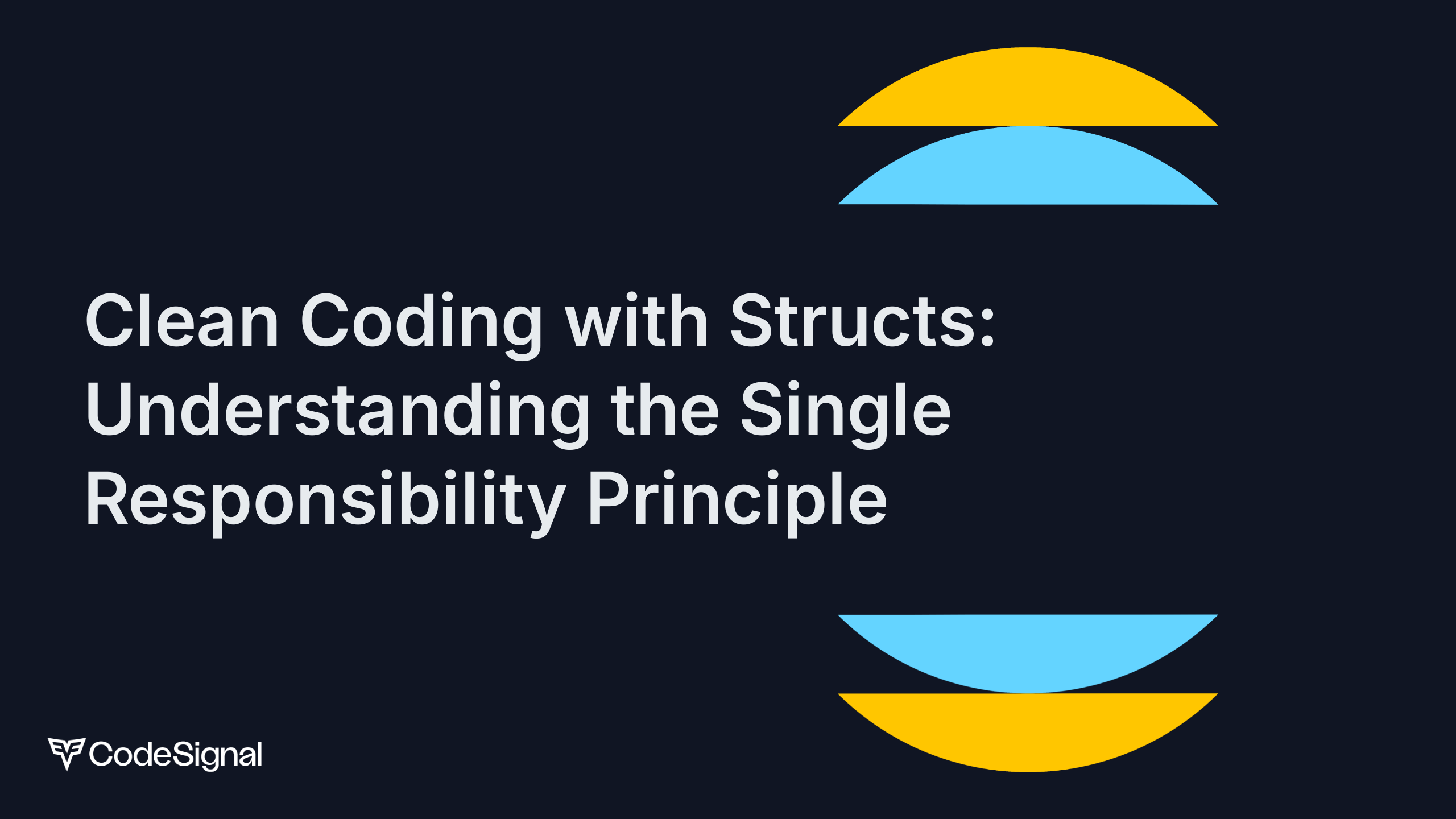 Clean Coding with Structs: Understanding the Single Responsibility Principle

CodeSignal